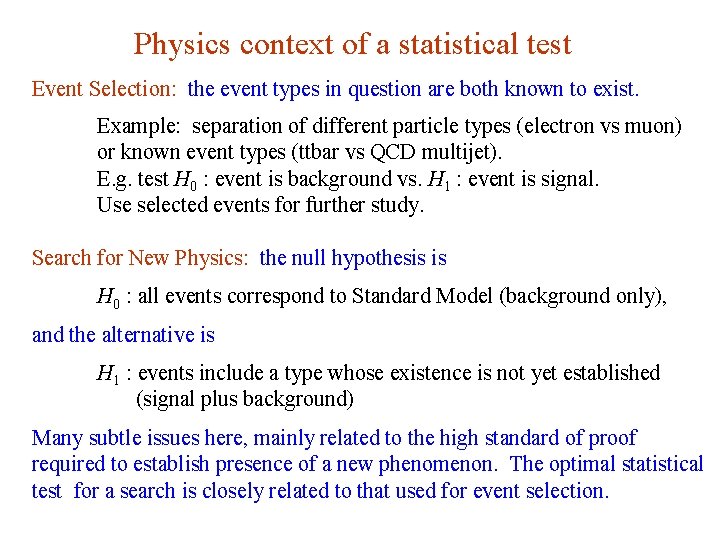 Physics context of a statistical test

Event Selection: the event types in question are both known to exist.

Example: separation of different particle types (electron vs muon) or known event types (ttbar vs QCD multijet).
E.g. test $H_0$ : event is background vs. $H_1$ : event is signal.
Use selected events for further study.

Search for New Physics: the null hypothesis is

$H_0$ : all events correspond to Standard Model (background only),

and the alternative is

$H_1$ : events include a type whose existence is not yet established (signal plus background)

Many subtle issues here, mainly related to the high standard of proof required to establish presence of a new phenomenon. The optimal statistical test for a search is closely related to that used for event selection.